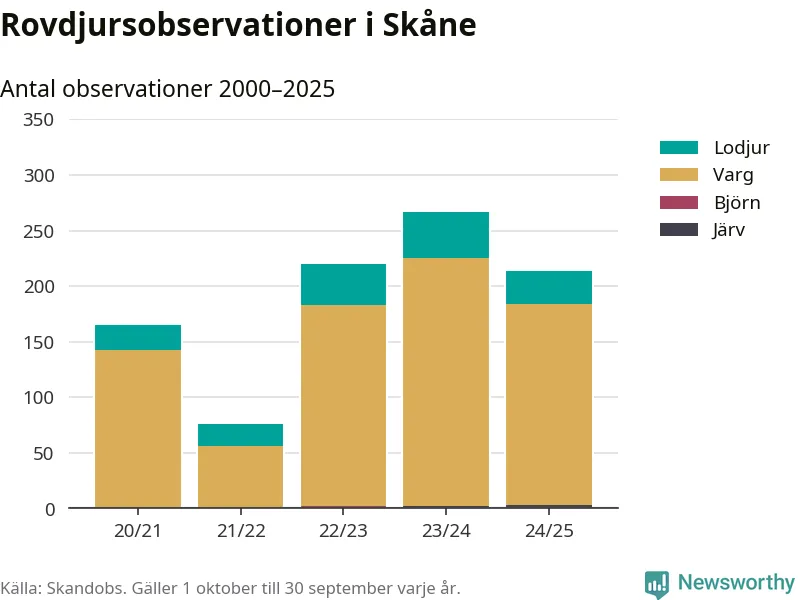 Rovdjursobservationer i Skåne

Antal observationer 2000–2025

350
300
250
200
150
100
50
0

20/21
21/22
22/23
23/24
24/25

Lodjur
Varg
Björn
Järv

Källa: Skandobs. Gäller 1 oktober till 30 september varje år.

Newsworthy